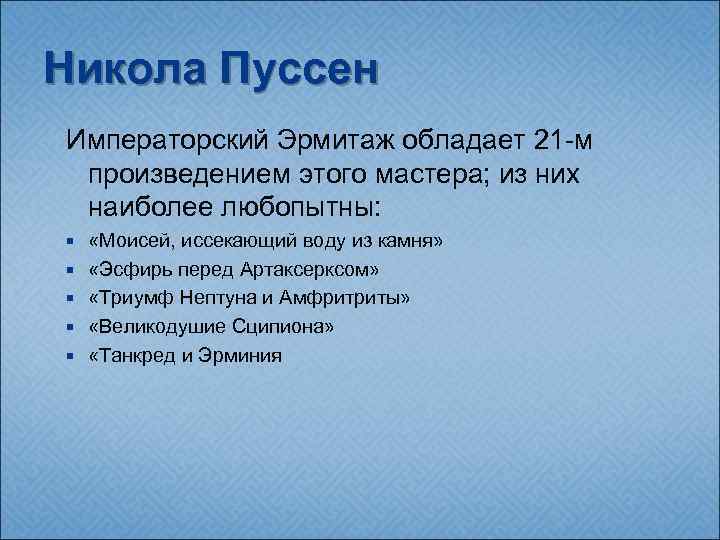 Никола Пуссен

Императорский Эрмитаж обладает 21-м произведением этого мастера; из них наиболее любопытны:

- «Моисей, иссекающий воду из камня»
- «Эсфирь перед Артаксерксом»
- «Триумф Нептуна и Амфритриты»
- «Великодушие Сципиона»
- «Танкред и Эрминия